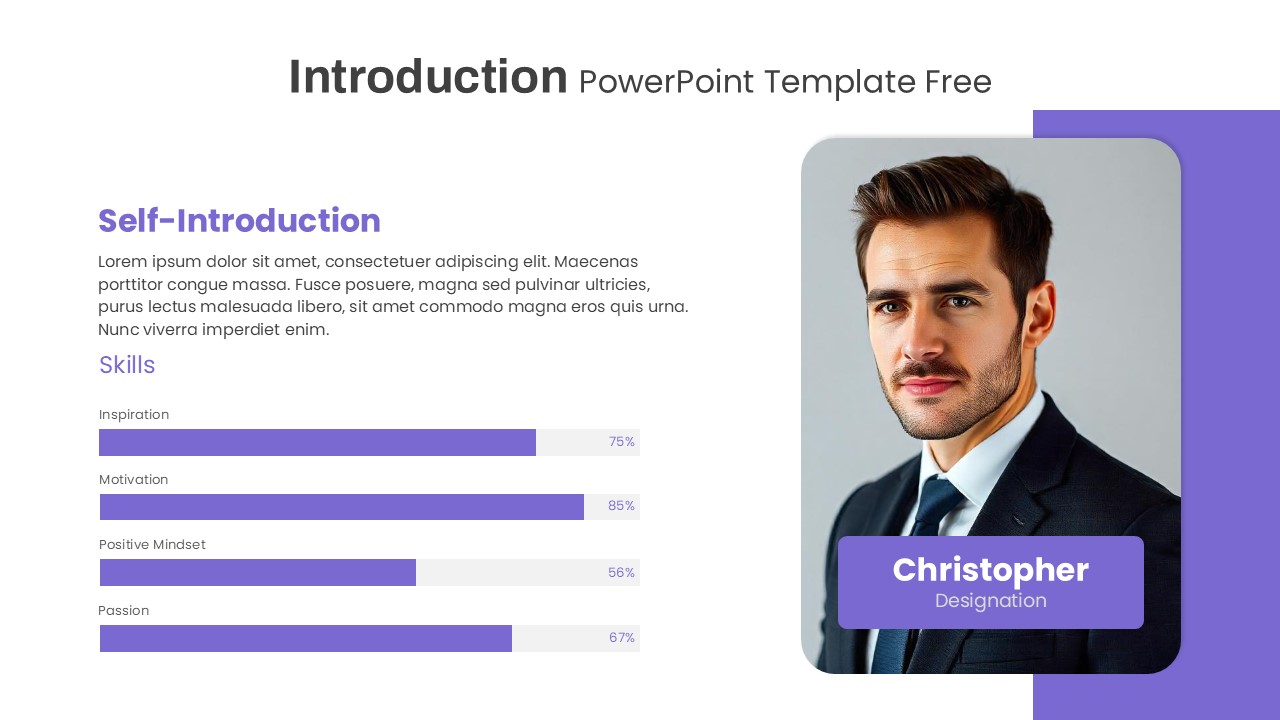 Introduction PowerPoint Template Free

Self-Introduction

Lorem ipsum dolor sit amet, consectetuer adipiscing elit. Maecenas porttitor congue massa. Fusce posuere, magna sed pulvinar ultricies, purus lectus malesuada libero, sit amet commodo magna eros quis urna. Nunc viverra imperdiet enim.

Skills

Inspiration
75%

Motivation
85%

Positive Mindset
56%

Passion
67%

Christopher
Designation